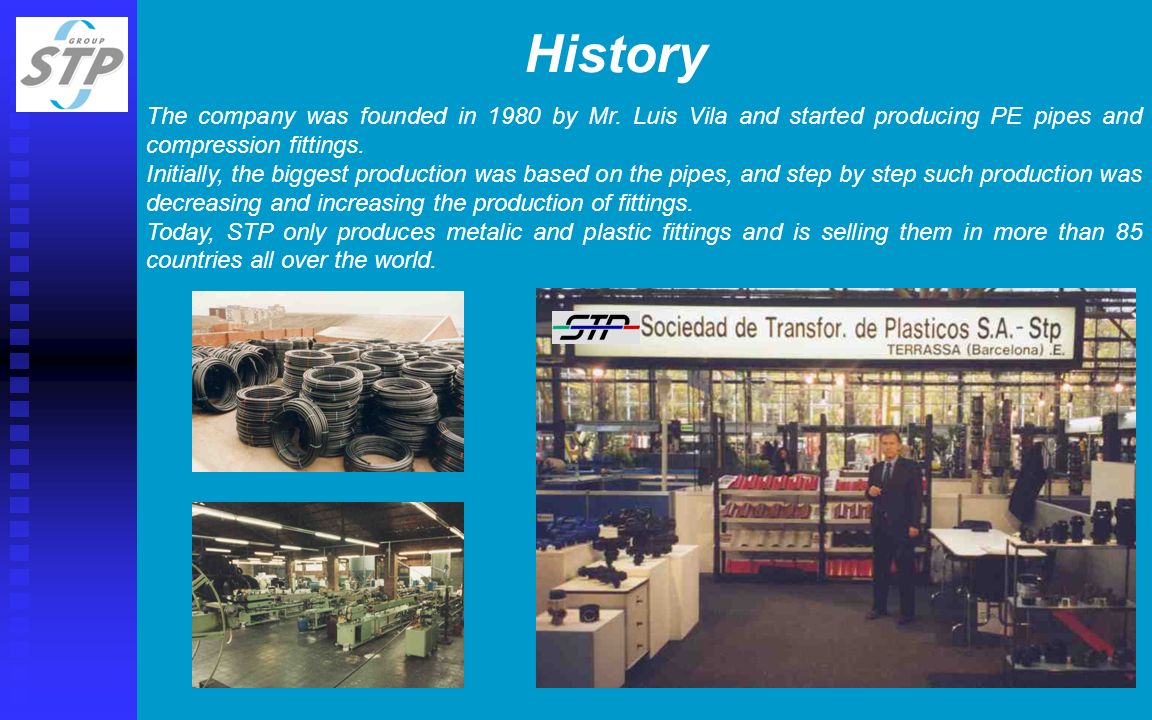 GROUP
STP

History

The company was founded in 1980 by Mr. Luis Vila and started producing PE pipes and compression fittings.
Initially, the biggest production was based on the pipes, and step by step such production was decreasing and increasing the production of fittings.
Today, STP only produces metalic and plastic fittings and is selling them in more than 85 countries all over the world.

STP Sociedad de Transfor. de Plasticos S.A.- Stp
TERRASSA (Barcelona) .E.